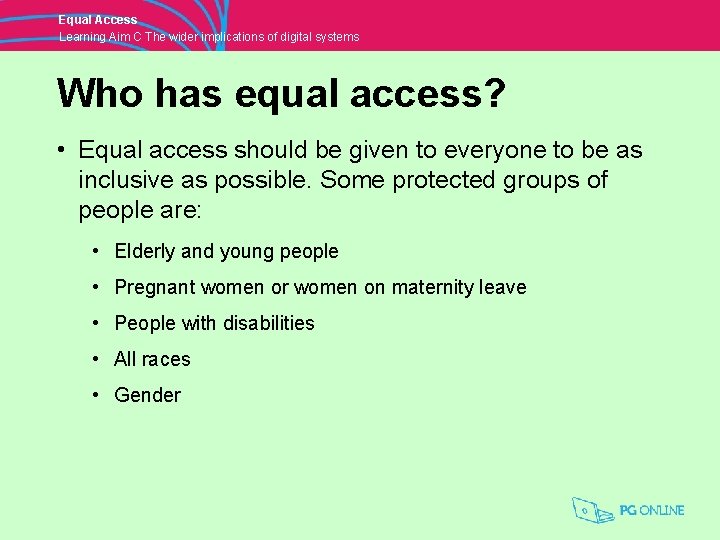 Equal Access
Learning Aim C The wider implications of digital systems

Who has equal access?

• Equal access should be given to everyone to be as inclusive as possible. Some protected groups of people are:

• Elderly and young people
• Pregnant women or women on maternity leave
• People with disabilities
• All races
• Gender

PG ONLINE